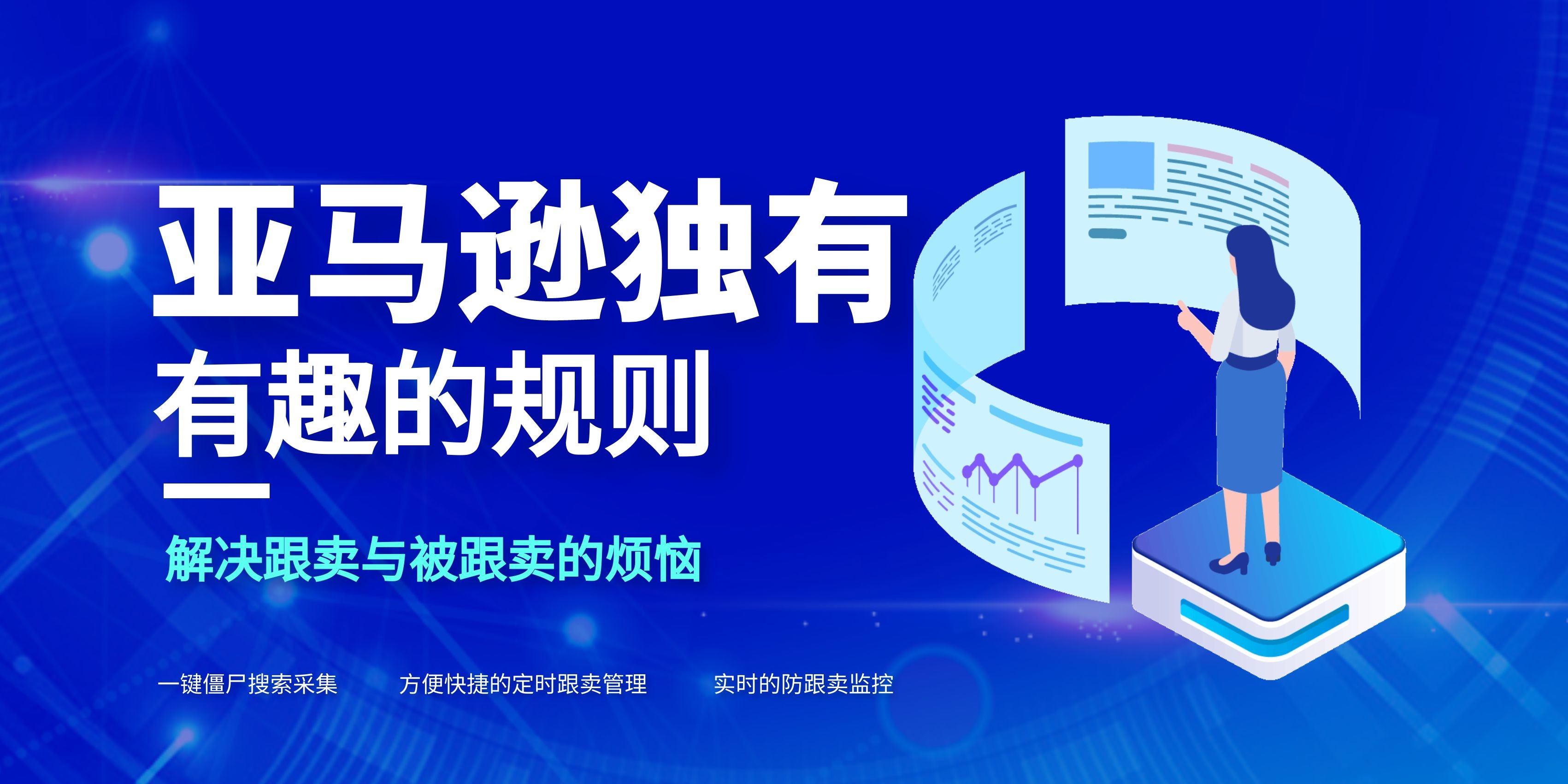 亚马逊独有
有趣的规则

解决跟卖与被跟卖的烦恼

一键僵尸搜索采集

方便快捷的定时跟卖管理

实时的防跟卖监控